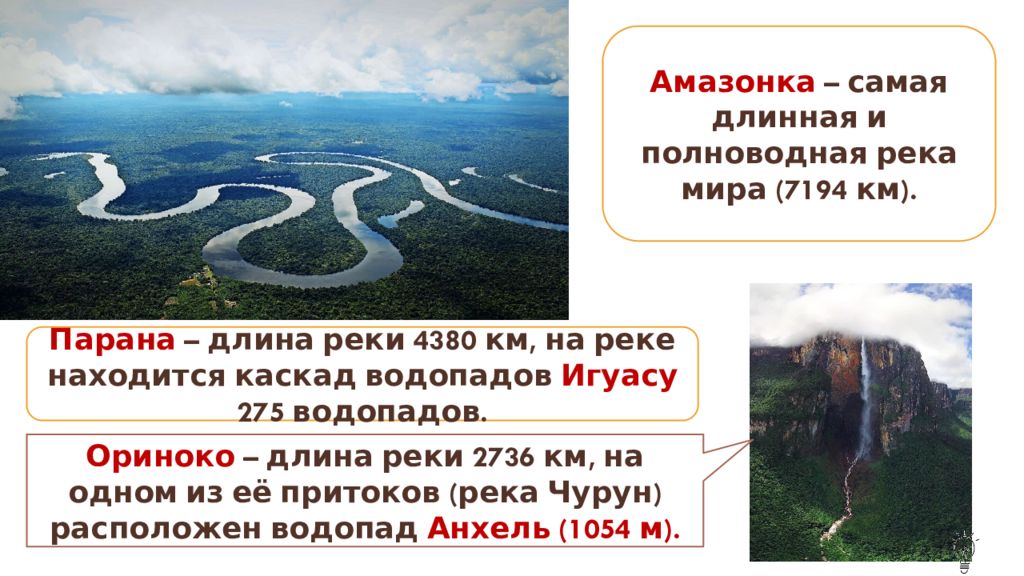 Амазонка – самая длинная и полноводная река мира (7194 км).

Парана – длина реки 4380 км, на реке находится каскад водопадов Игуасу 275 водопадов.

Ориноко – длина реки 2736 км, на одном из её притоков (река Чурун) расположен водопад Анхель (1054 м).